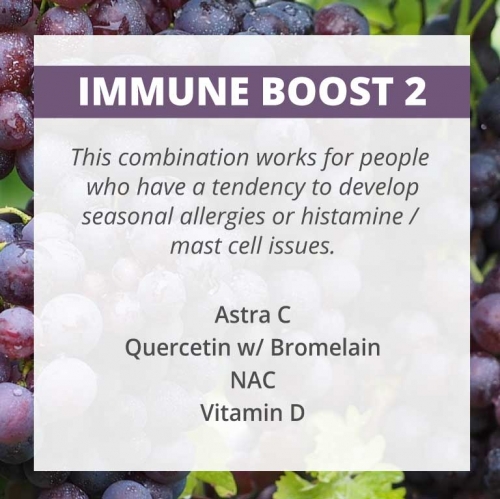 IMMUNE BOOST 2

This combination works for people who have a tendency to develop seasonal allergies or histamine / mast cell issues.

Astra C
Quercetin w/ Bromelain
NAC
Vitamin D